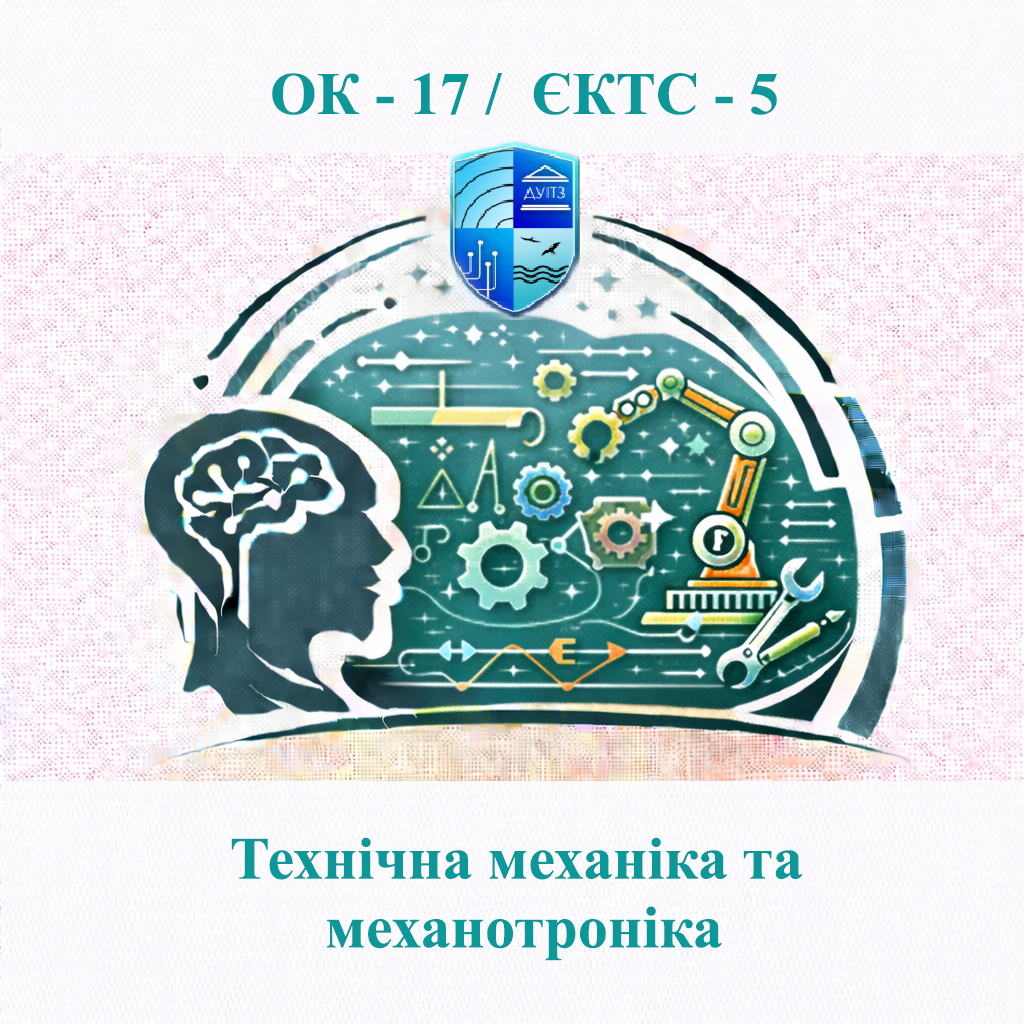 ОК - 17 / ЄКТС - 5

ДУІТЗ

Технічна механіка та механотроніка